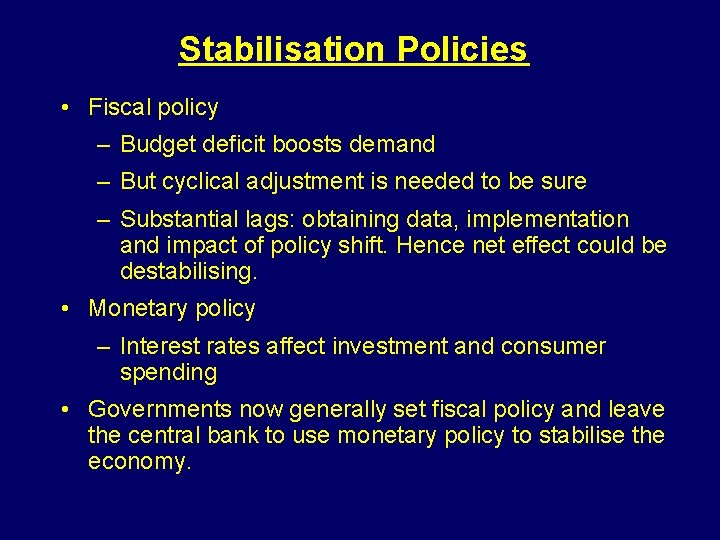 Stabilisation Policies

• Fiscal policy
– Budget deficit boosts demand
– But cyclical adjustment is needed to be sure
– Substantial lags: obtaining data, implementation and impact of policy shift. Hence net effect could be destabilising.
• Monetary policy
– Interest rates affect investment and consumer spending
• Governments now generally set fiscal policy and leave the central bank to use monetary policy to stabilise the economy.